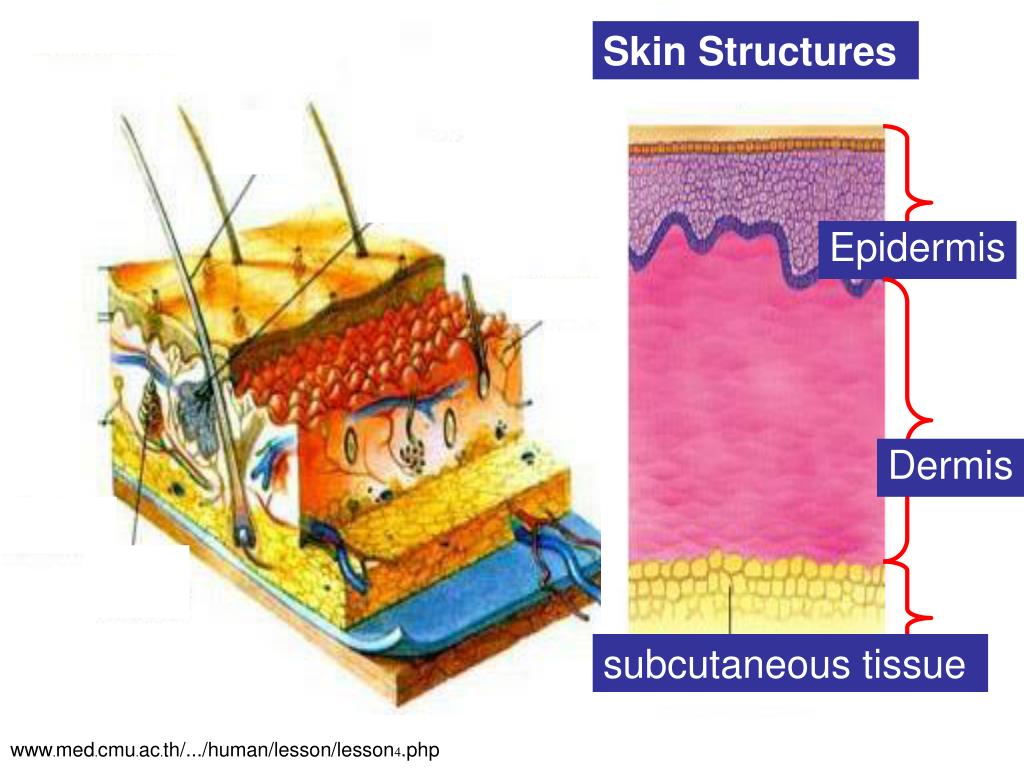 Skin Structures

Epidermis

Dermis

subcutaneous tissue

www.med.cmu.ac.th/.../human/lesson/lesson4.php